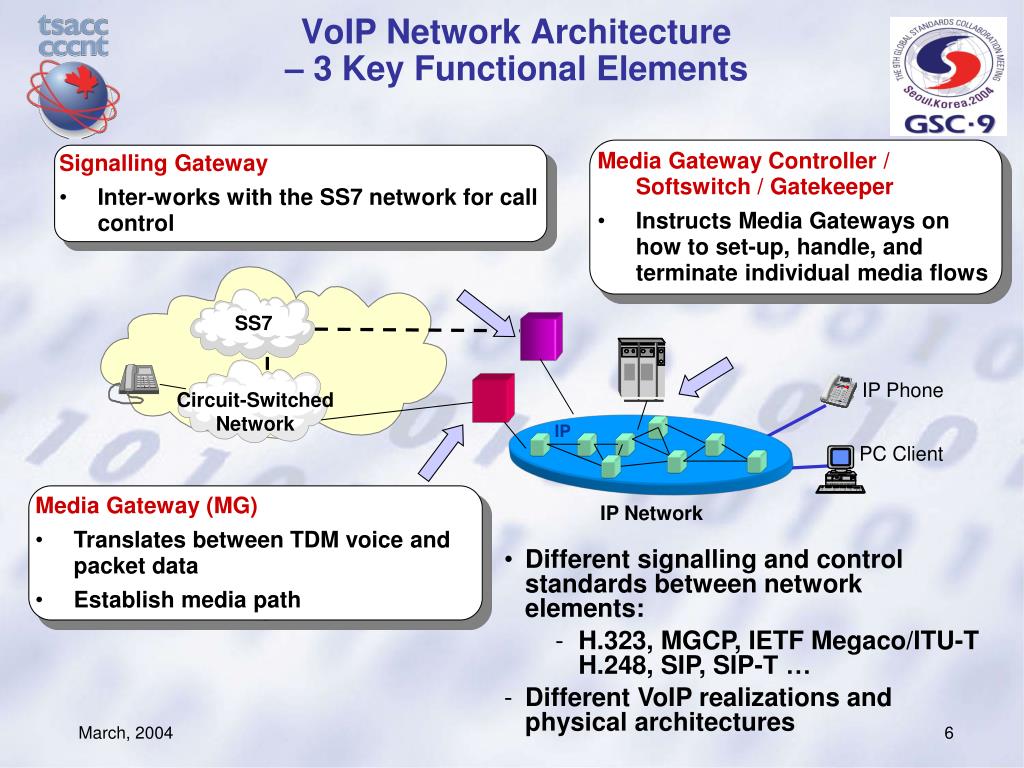 tsacc
cccnt

VoIP Network Architecture
– 3 Key Functional Elements

THE 9TH GLOBAL STANDARDS COLLABORATION MEETING
Seoul.Korea.2004
GSC·9

Signalling Gateway
• Inter-works with the SS7 network for call control

Media Gateway Controller / Softswitch / Gatekeeper
• Instructs Media Gateways on how to set-up, handle, and terminate individual media flows

SS7

Circuit-Switched Network

IP

IP Phone

PC Client

IP Network

Media Gateway (MG)
• Translates between TDM voice and packet data
• Establish media path

• Different signalling and control standards between network elements:
- H.323, MGCP, IETF Megaco/ITU-T H.248, SIP, SIP-T …
- Different VoIP realizations and physical architectures

March, 2004

6